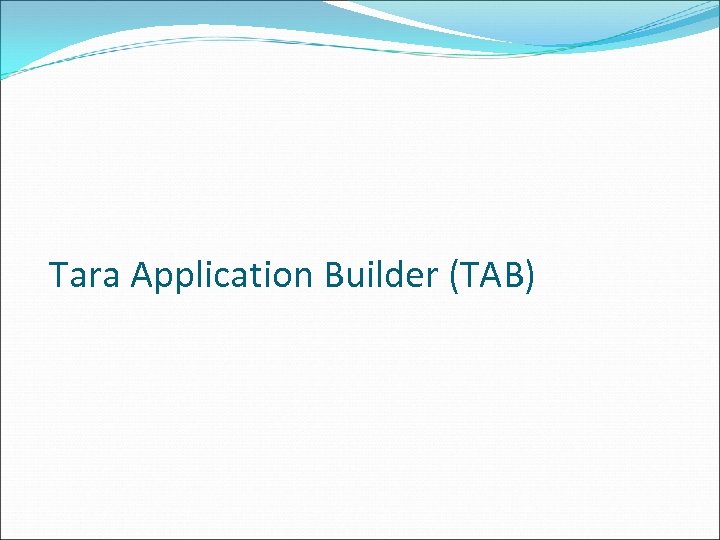 Tara Application Builder (TAB)